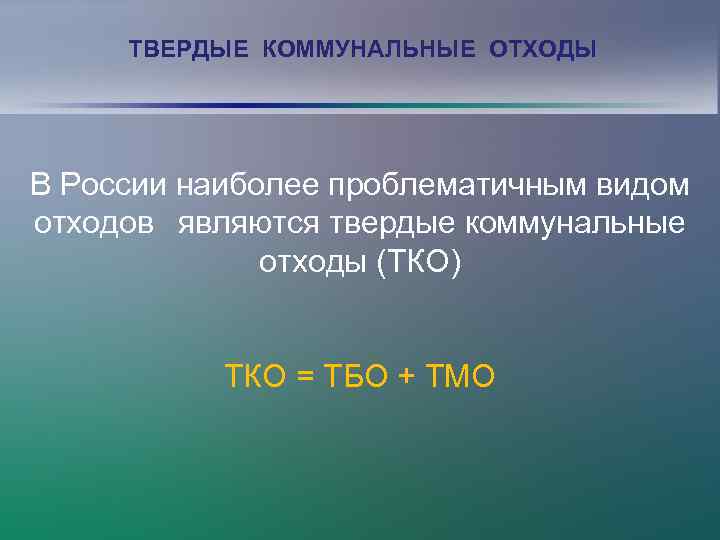 ТВЕРДЫЕ КОММУНАЛЬНЫЕ ОТХОДЫ

В России наиболее проблематичным видом отходов являются твердые коммунальные отходы (ТКО)

ТКО = ТБО + ТМО